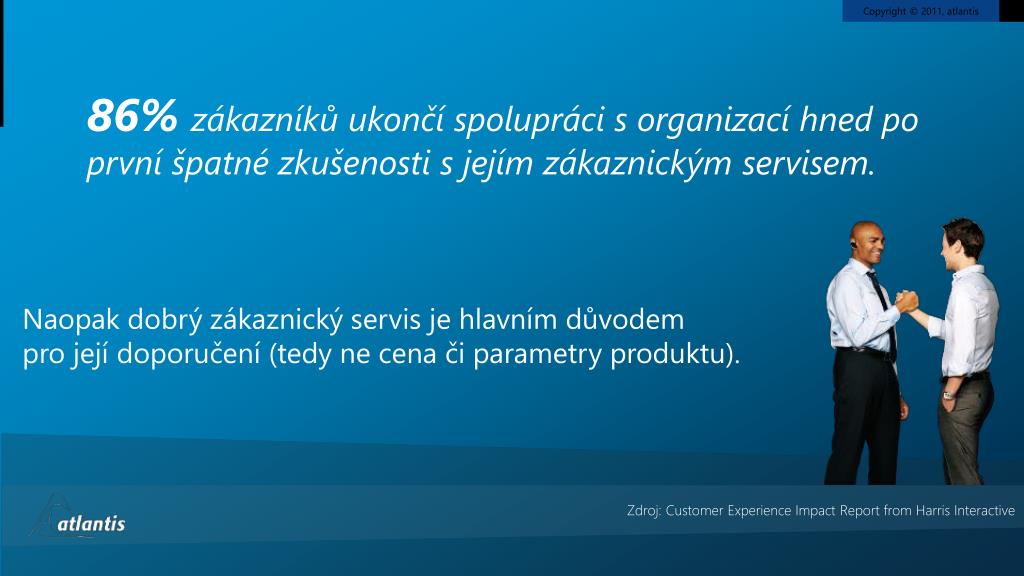 Copyright © 2011, atlantis

86% zákazníků ukončí spolupráci s organizací hned po první špatné zkušenosti s jejím zákaznickým servisem.

Naopak dobrý zákaznický servis je hlavním důvodem pro její doporučení (tedy ne cena či parametry produktu).

atlantis

Zdroj: Customer Experience Impact Report from Harris Interactive